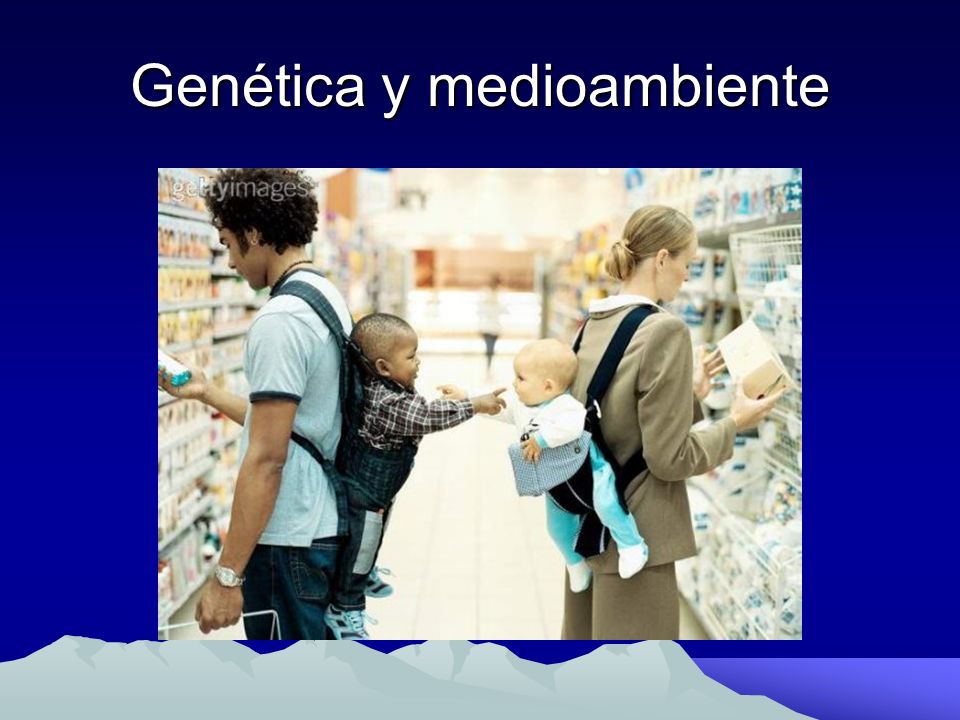 Genética y medioambiente

gettyimages